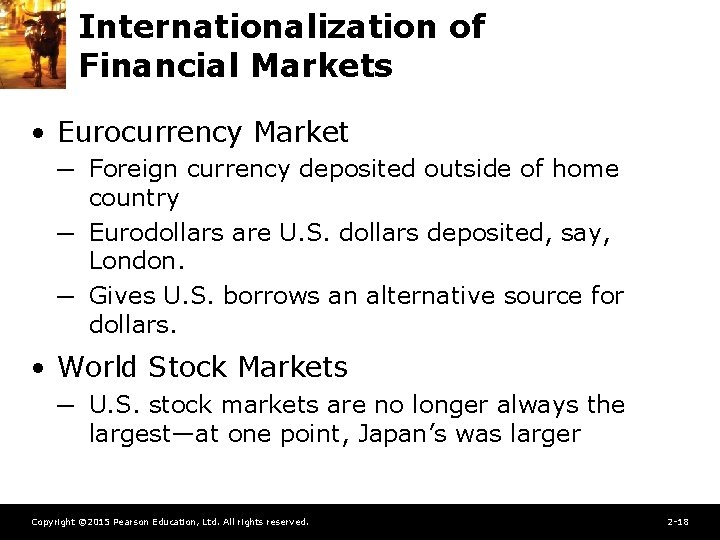 Internationalization of Financial Markets

• Eurocurrency Market
– Foreign currency deposited outside of home country
– Eurodollars are U.S. dollars deposited, say, London.
– Gives U.S. borrows an alternative source for dollars.

• World Stock Markets
– U.S. stock markets are no longer always the largest—at one point, Japan's was larger

Copyright ©2015 Pearson Education, Ltd. All rights reserved.

2-18